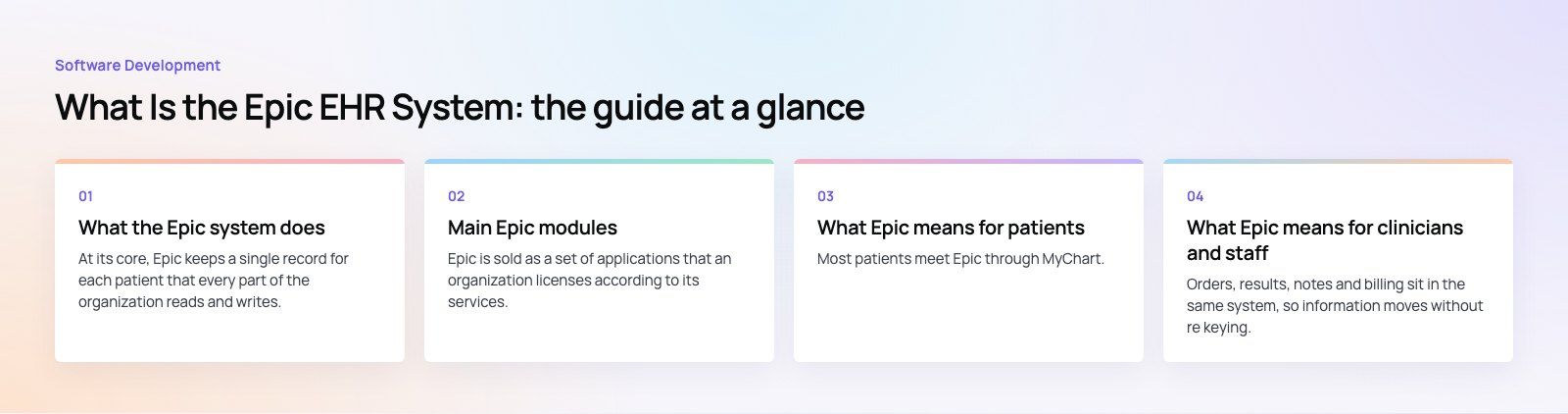 Software Development

What Is the Epic EHR System: the guide at a glance

01

What the Epic system does

At its core, Epic keeps a single record for each patient that every part of the organization reads and writes.

02

Main Epic modules

Epic is sold as a set of applications that an organization licenses according to its services.

03

What Epic means for patients

Most patients meet Epic through MyChart.

04

What Epic means for clinicians and staff

Orders, results, notes and billing sit in the same system, so information moves without re keying.